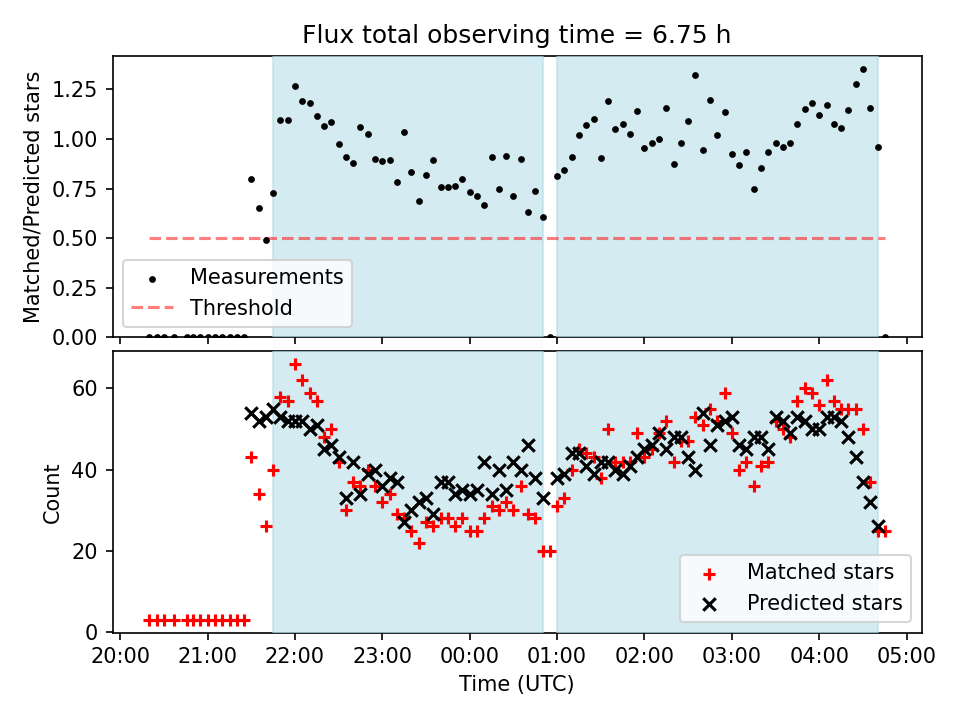 Flux total observing time = 6.75 h

Matched/Predicted stars

1.25
1.00
0.75
0.50
0.25
0.00

Measurements
Threshold

Count

60
40
20
0

Matched stars
Predicted stars

20:00 21:00 22:00 23:00 00:00 01:00 02:00 03:00 04:00 05:00

Time (UTC)